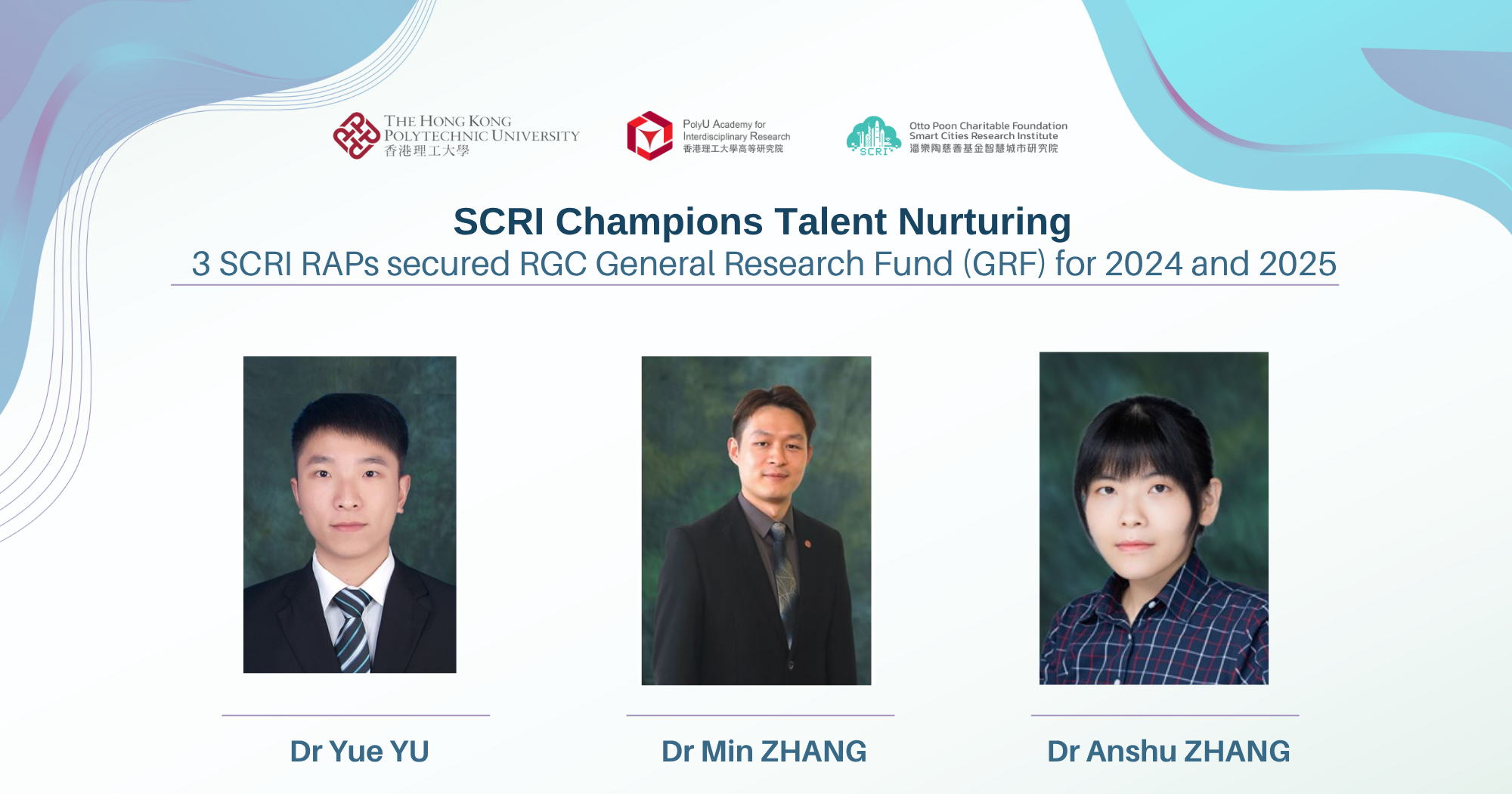 THE HONG KONG POLYTECHNIC UNIVERSITY
香港理工大學

PolyU Academy for Interdisciplinary Research
香港理工大學高等研究院

SCRI

Otto Poon Charitable Foundation Smart Cities Research Institute
潘樂陶慈善基金智慧城市研究院

SCRI Champions Talent Nurturing

3 SCRI RAPs secured RGC General Research Fund (GRF) for 2024 and 2025

Dr Yue YU

Dr Min ZHANG

Dr Anshu ZHANG